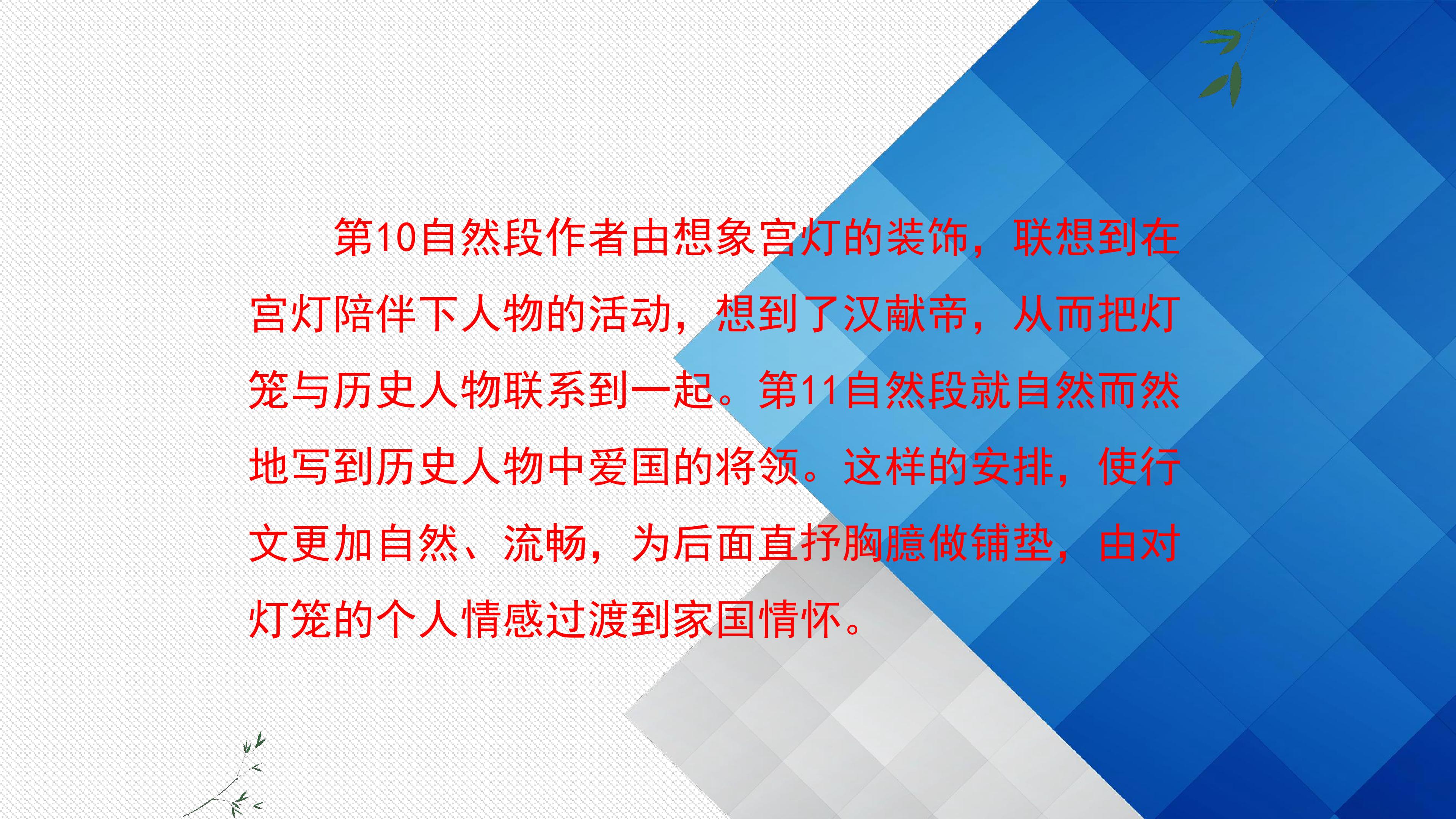 第10自然段作者由想象宫灯的装饰，联想到在宫灯陪伴下人物的活动，想到了汉献帝，从而把灯笼与历史人物联系到一起。第11自然段就自然而然地写到历史人物中爱国的将领。这样的安排，使行文更加自然、流畅，为后面直抒胸臆做铺垫，由对灯笼的个人情感过渡到家国情怀。